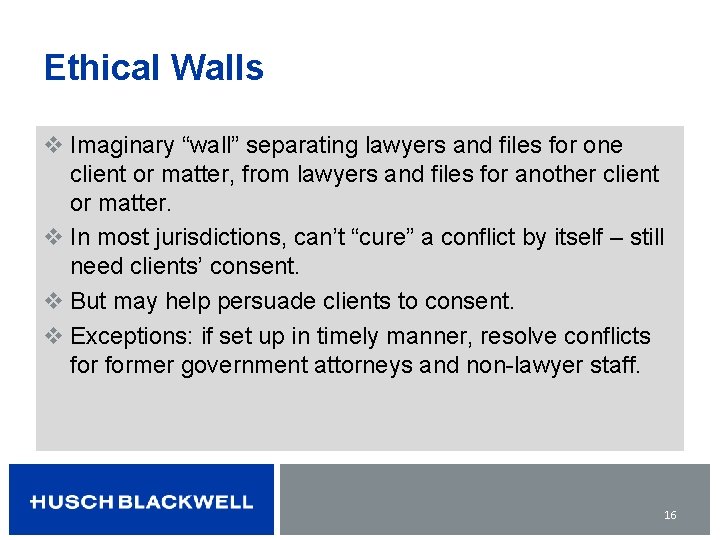 Ethical Walls

❖ Imaginary “wall” separating lawyers and files for one client or matter, from lawyers and files for another client or matter.

❖ In most jurisdictions, can’t “cure” a conflict by itself – still need clients’ consent.

❖ But may help persuade clients to consent.

❖ Exceptions: if set up in timely manner, resolve conflicts for former government attorneys and non-lawyer staff.

HUSCH BLACKWELL

16